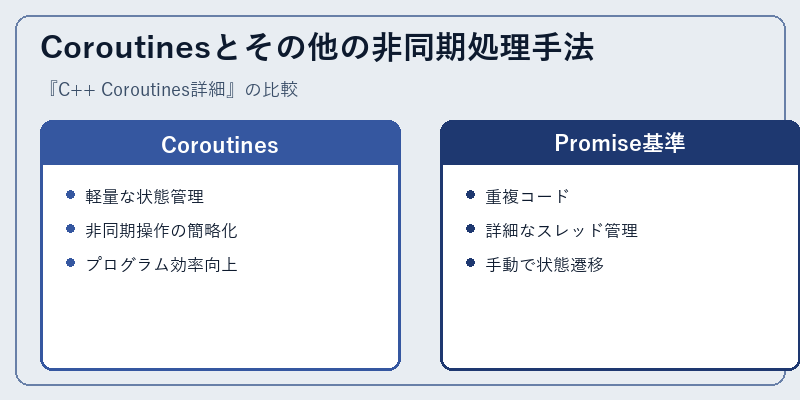 Coroutinesとその他の非同期処理手法

『C++ Coroutines詳細』の比較

Coroutines

- 軽量な状態管理
- 非同期操作の簡略化
- プログラム効率向上

Promise基準

- 重複コード
- 詳細なスレッド管理
- 手動で状態遷移